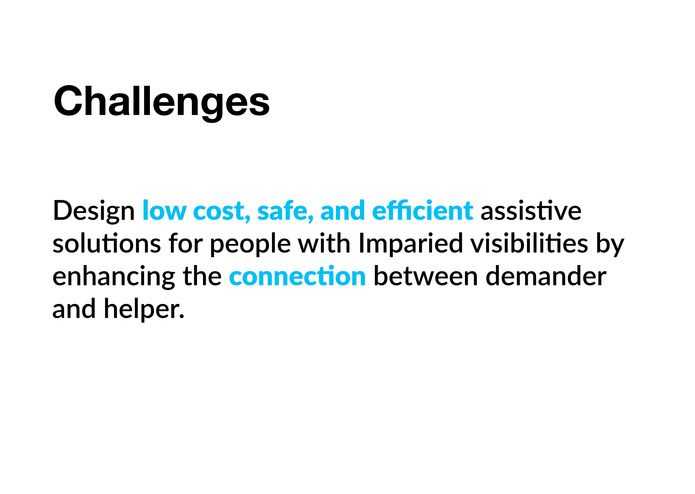 Challenges

Design low cost, safe, and efficient assistive solutions for people with Imparied visibilities by enhancing the connection between demander and helper.